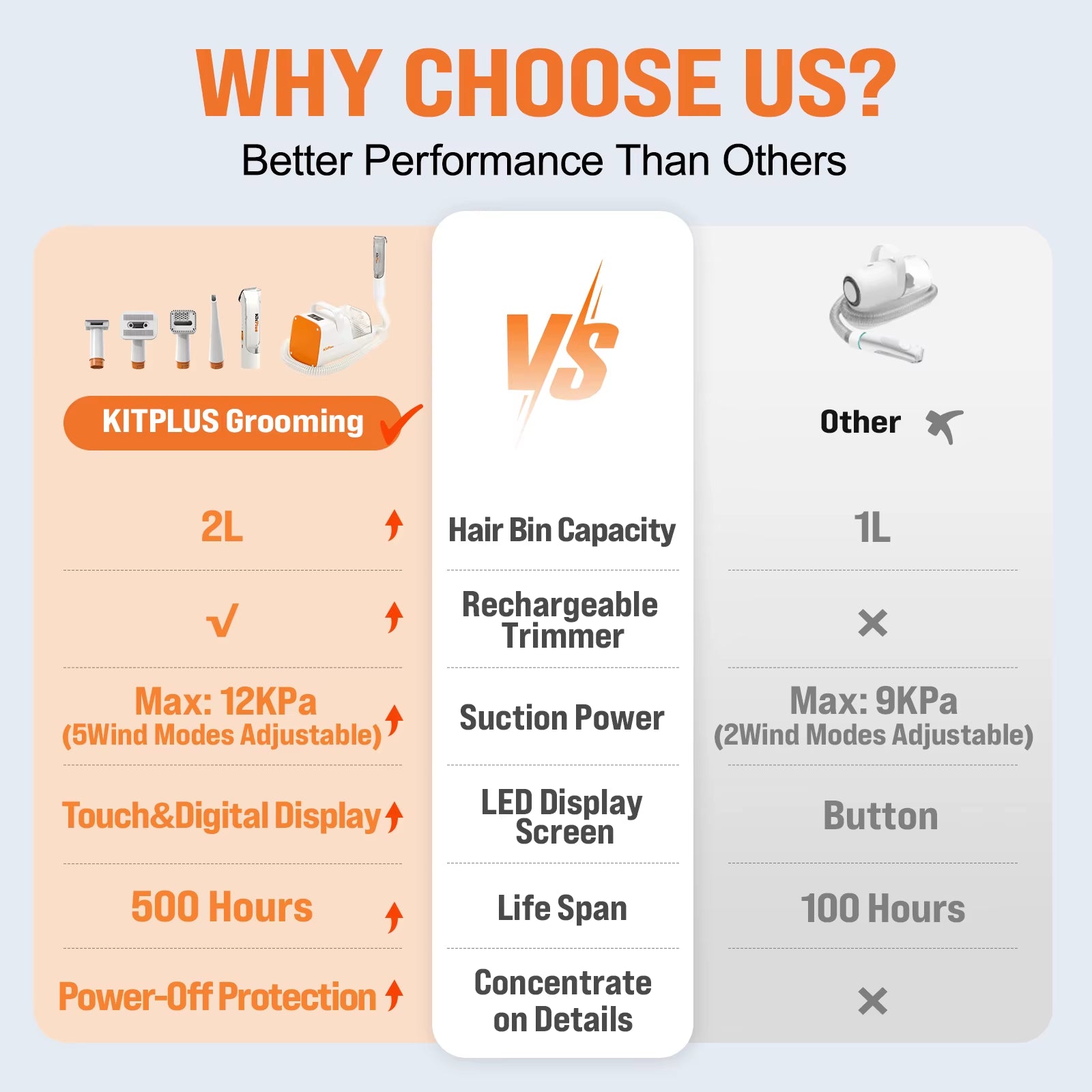 WHY CHOOSE US?
Better Performance Than Others

| KITPLUS Grooming ✓ | VS | Other ✗ |
|---|---|---|
| 2L | Hair Bin Capacity | 1L |
| √ | Rechargeable Trimmer | × |
| Max: 12KPa (5Wind Modes Adjustable) | Suction Power | Max: 9KPa (2Wind Modes Adjustable) |
| Touch&Digital Display | LED Display Screen | Button |
| 500 Hours | Life Span | 100 Hours |
| Power-Off Protection | Concentrate on Details | × |